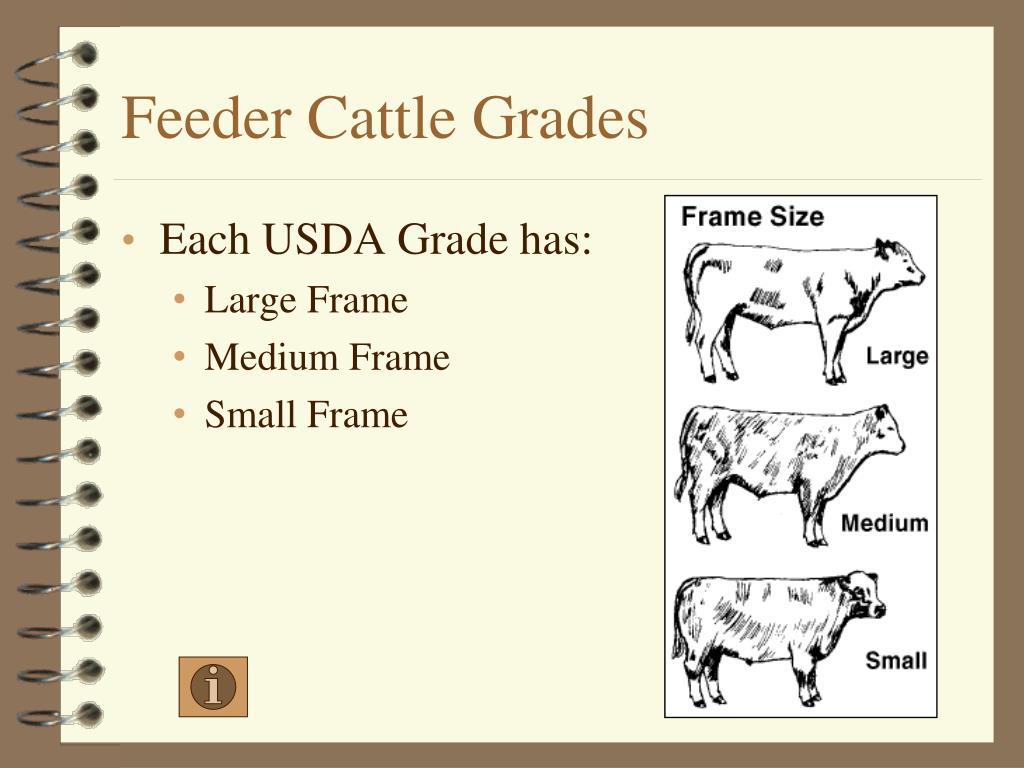 Feeder Cattle Grades

• Each USDA Grade has:
  • Large Frame
  • Medium Frame
  • Small Frame

Frame Size

Large

Medium

Small

i